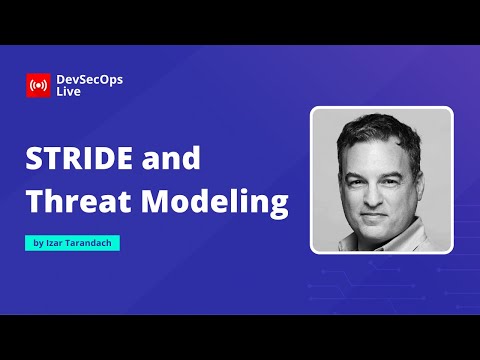 DevSecOps Live

STRIDE and Threat Modeling

by Izar Tarandach